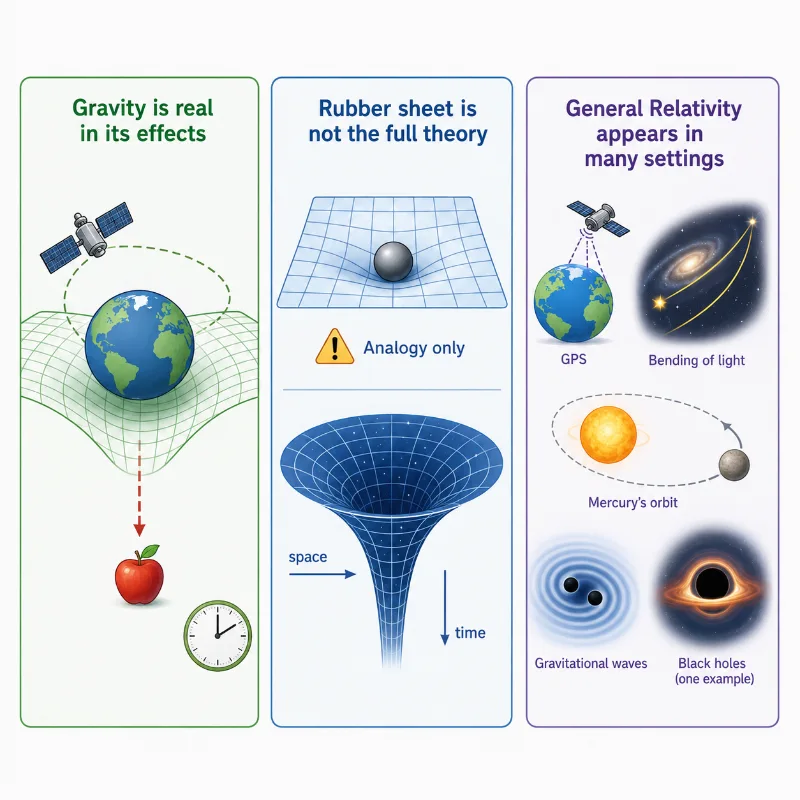 Gravity is real in its effects

Rubber sheet is not the full theory

Analogy only

space

time

General Relativity appears in many settings

GPS

Bending of light

Mercury's orbit

Gravitational waves

Black holes (one example)